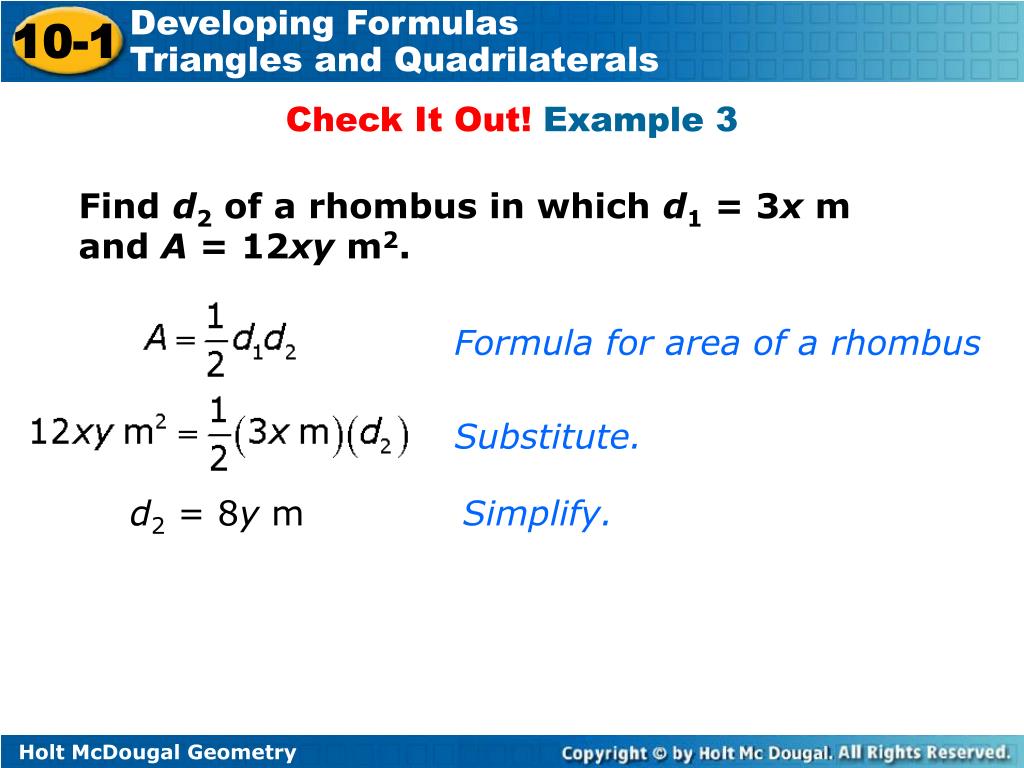 10-1 Developing Formulas Triangles and Quadrilaterals

Check It Out! Example 3

Find $d_2$ of a rhombus in which $d_1 = 3x$ m and $A = 12xy$ m$^2$.

$A = \frac{1}{2}d_1d_2$ Formula for area of a rhombus

$12xy \text{ m}^2 = \frac{1}{2}(3x \text{ m})(d_2)$ Substitute.

$d_2 = 8y$ m Simplify.

Holt McDougal Geometry

Copyright © by Holt Mc Dougal. All Rights Reserved.